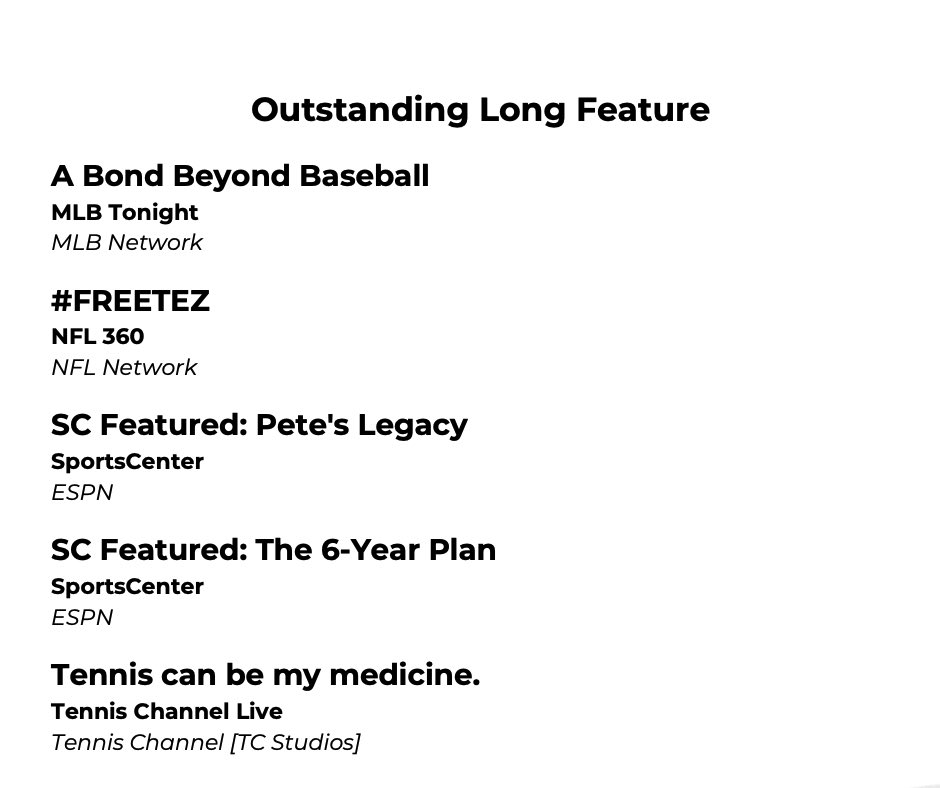 Outstanding Long Feature

A Bond Beyond Baseball
MLB Tonight
MLB Network

#FREETEZ
NFL 360
NFL Network

SC Featured: Pete's Legacy
SportsCenter
ESPN

SC Featured: The 6-Year Plan
SportsCenter
ESPN

Tennis can be my medicine.
Tennis Channel Live
Tennis Channel [TC Studios]